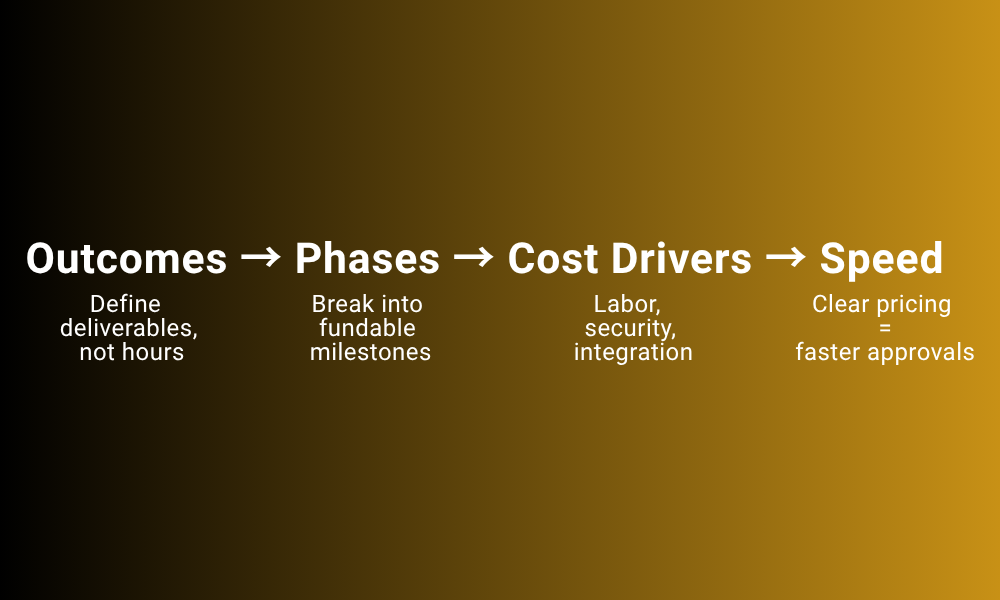 Outcomes → Phases → Cost Drivers → Speed

Define deliverables, not hours

Break into fundable milestones

Labor, security, integration

Clear pricing = faster approvals